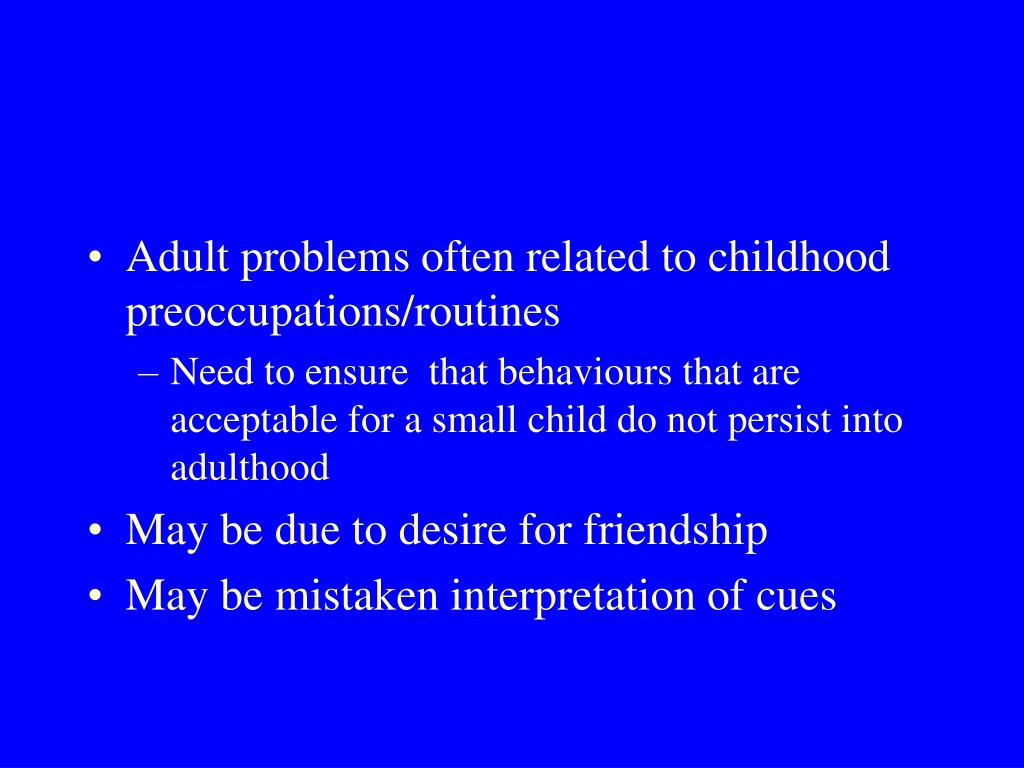 • Adult problems often related to childhood preoccupations/routines

– Need to ensure that behaviours that are acceptable for a small child do not persist into adulthood

• May be due to desire for friendship

• May be mistaken interpretation of cues